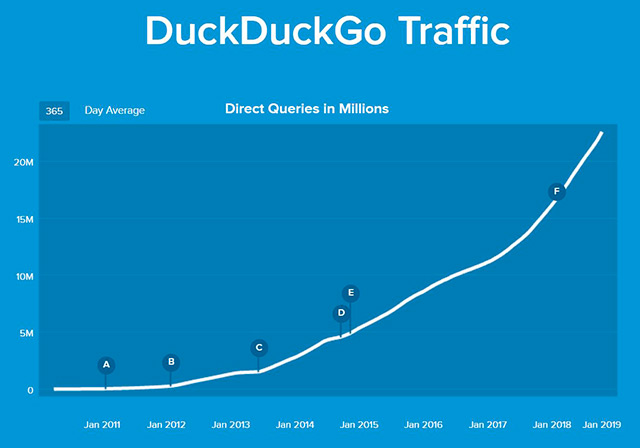 DuckDuckGo Traffic

365 Day Average

Direct Queries in Millions

20M
15M
10M
5M
0

A
B
C
D
E
F

Jan 2011 Jan 2012 Jan 2013 Jan 2014 Jan 2015 Jan 2016 Jan 2017 Jan 2018 Jan 2019